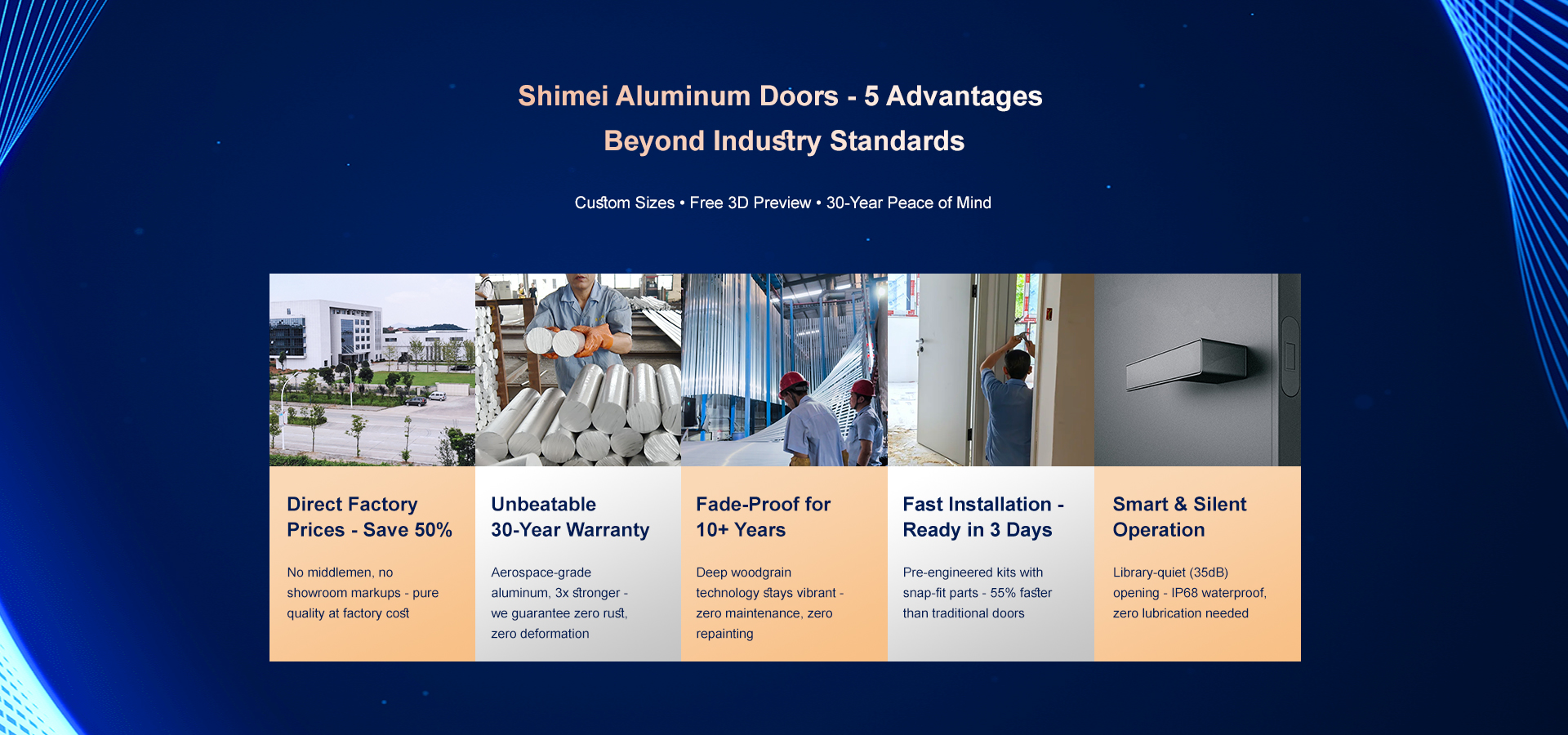 Shimei Aluminum Doors - 5 Advantages
Beyond Industry Standards

Custom Sizes • Free 3D Preview • 30-Year Peace of Mind

Direct Factory Prices - Save 50%

No middlemen, no showroom markups - pure quality at factory cost

Unbeatable 30-Year Warranty

Aerospace-grade aluminum, 3x stronger - we guarantee zero rust, zero deformation

Fade-Proof for 10+ Years

Deep woodgrain technology stays vibrant - zero maintenance, zero repainting

Fast Installation - Ready in 3 Days

Pre-engineered kits with snap-fit parts - 55% faster than traditional doors

Smart & Silent Operation

Library-quiet (35dB) opening - IP68 waterproof, zero lubrication needed